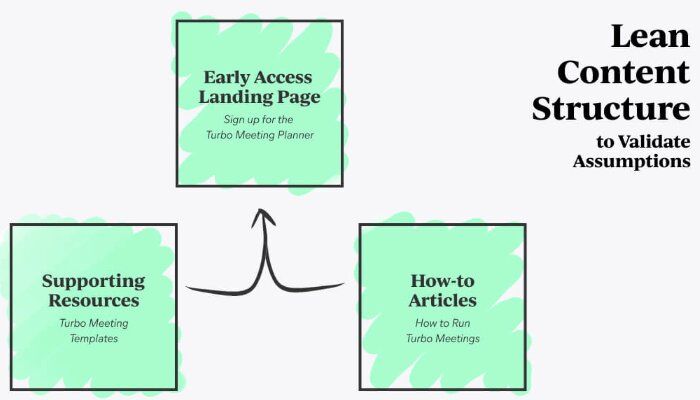 Lean Content Structure
to Validate Assumptions

Early Access Landing Page
Sign up for the Turbo Meeting Planner

Supporting Resources
Turbo Meeting Templates

How-to Articles
How to Run Turbo Meetings